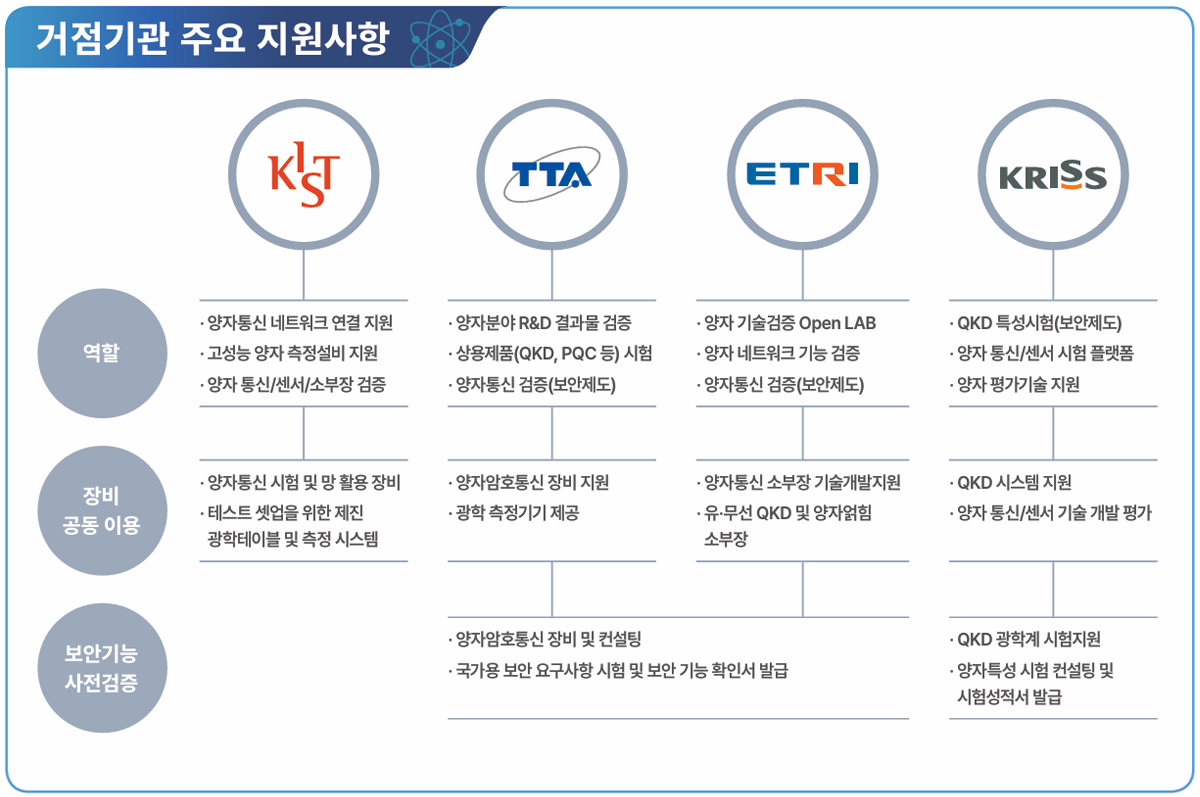 거점기관 주요 지원사항

KIST

TTA

ETRI

KRISS

역할

· 양자통신 네트워크 연결 지원
· 고성능 양자 측정설비 지원
· 양자 통신/센서/소부장 검증

· 양자분야 R&D 결과물 검증
· 상용제품(QKD, PQC 등) 시험
· 양자통신 검증(보안제도)

· 양자 기술검증 Open LAB
· 양자 네트워크 기능 검증
· 양자통신 검증(보안제도)

· QKD 특성시험(보안제도)
· 양자 통신/센서 시험 플랫폼
· 양자 평가기술 지원

장비 공동 이용

· 양자통신 시험 및 망 활용 장비
· 테스트 셋업을 위한 제진 광학테이블 및 측정 시스템

· 양자암호통신 장비 지원
· 광학 측정기기 제공

· 양자통신 소부장 기술개발지원
· 유·무선 QKD 및 양자얽힘 소부장

· QKD 시스템 지원
· 양자 통신/센서 기술 개발 평가

보안기능 사전검증

· 양자암호통신 장비 및 컨설팅
· 국가용 보안 요구사항 시험 및 보안 기능 확인서 발급

· QKD 광학계 시험지원
· 양자특성 시험 컨설팅 및 시험성적서 발급